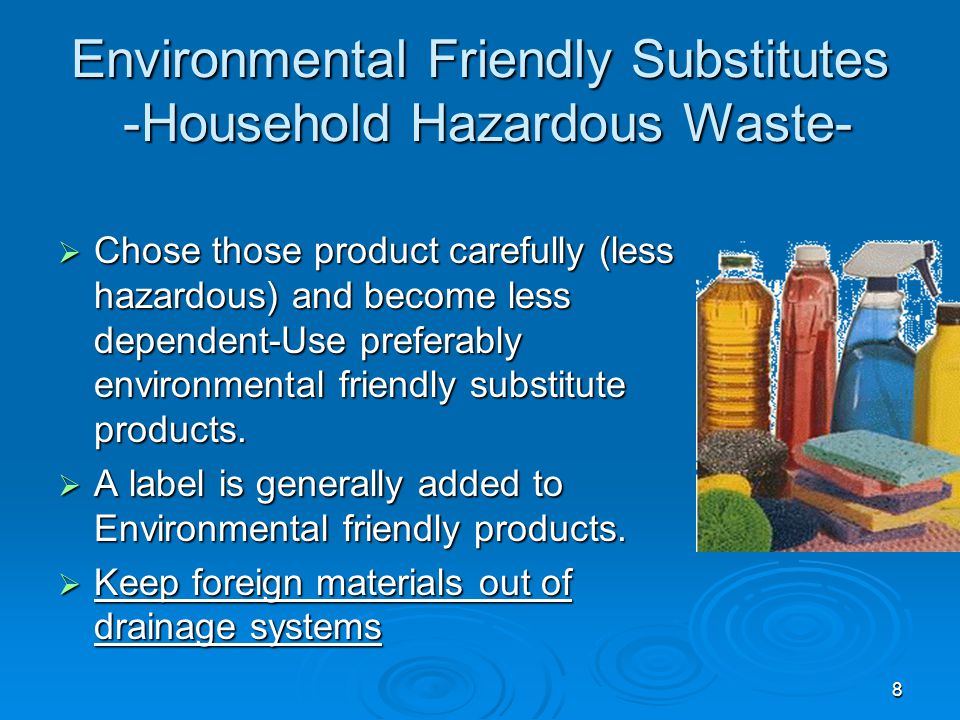 Environmental Friendly Substitutes
-Household Hazardous Waste-

➢ Chose those product carefully (less hazardous) and become less dependent-Use preferably environmental friendly substitute products.

➢ A label is generally added to Environmental friendly products.

➢ Keep foreign materials out of drainage systems

8